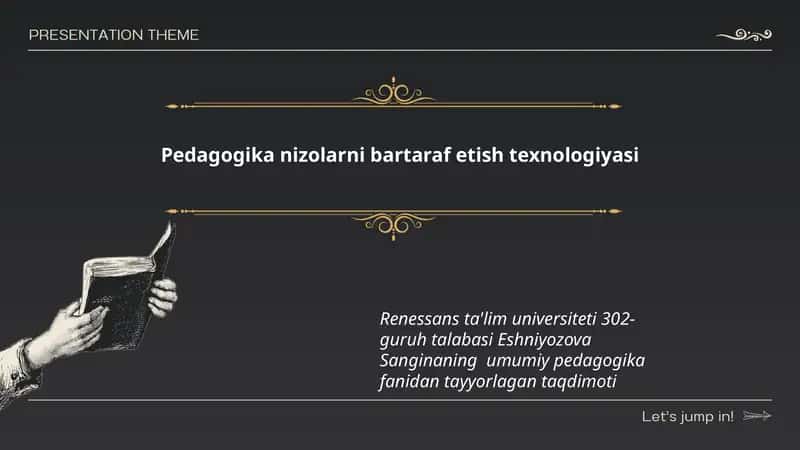 PRESENTATION THEME

Pedagogika nizolarni bartaraf etish texnologiyasi

Renessans ta'lim universiteti 302-guruh talabasi Eshniyozova Sanginaning umumiy pedagogika fanidan tayyorlagan taqdimoti

Let's jump in!